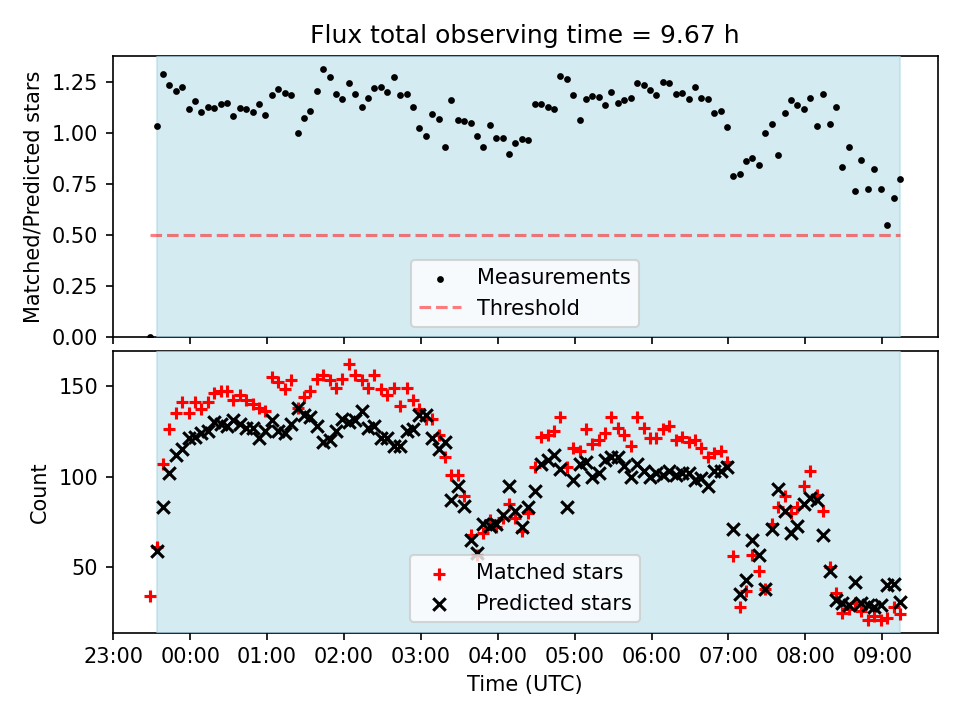 Flux total observing time = 9.67 h

Matched/Predicted stars

1.25
1.00
0.75
0.50
0.25
0.00

Measurements
Threshold

Count

150
100
50

Matched stars
Predicted stars

23:00 00:00 01:00 02:00 03:00 04:00 05:00 06:00 07:00 08:00 09:00

Time (UTC)